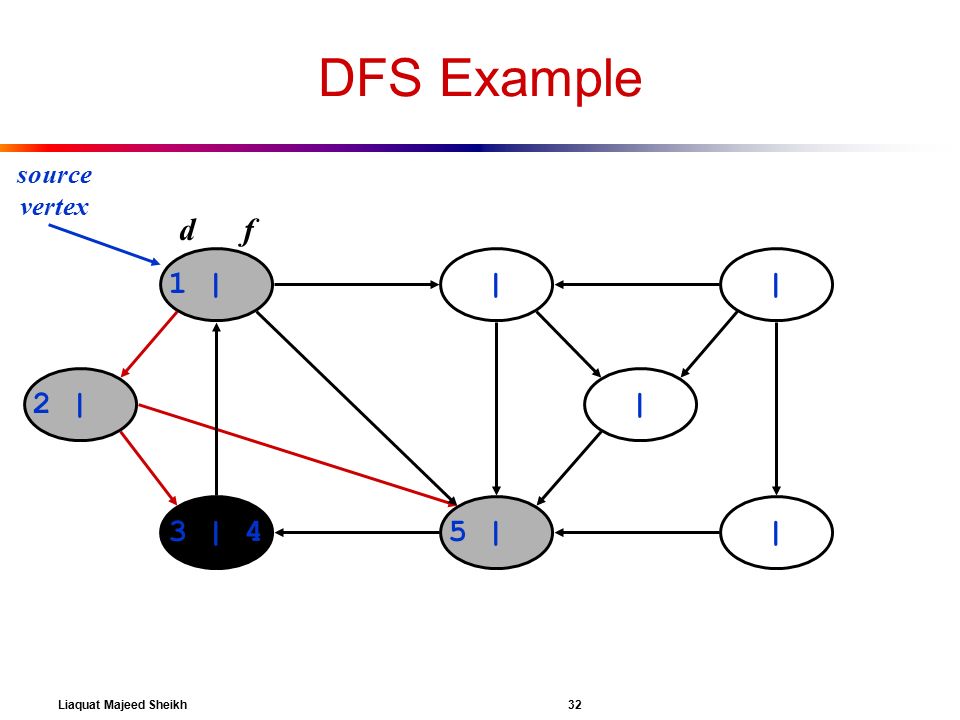 DFS Example

source vertex

d f

1 |

|

|

2 |

|

3 | 4

5 |

|

Liaquat Majeed Sheikh

32